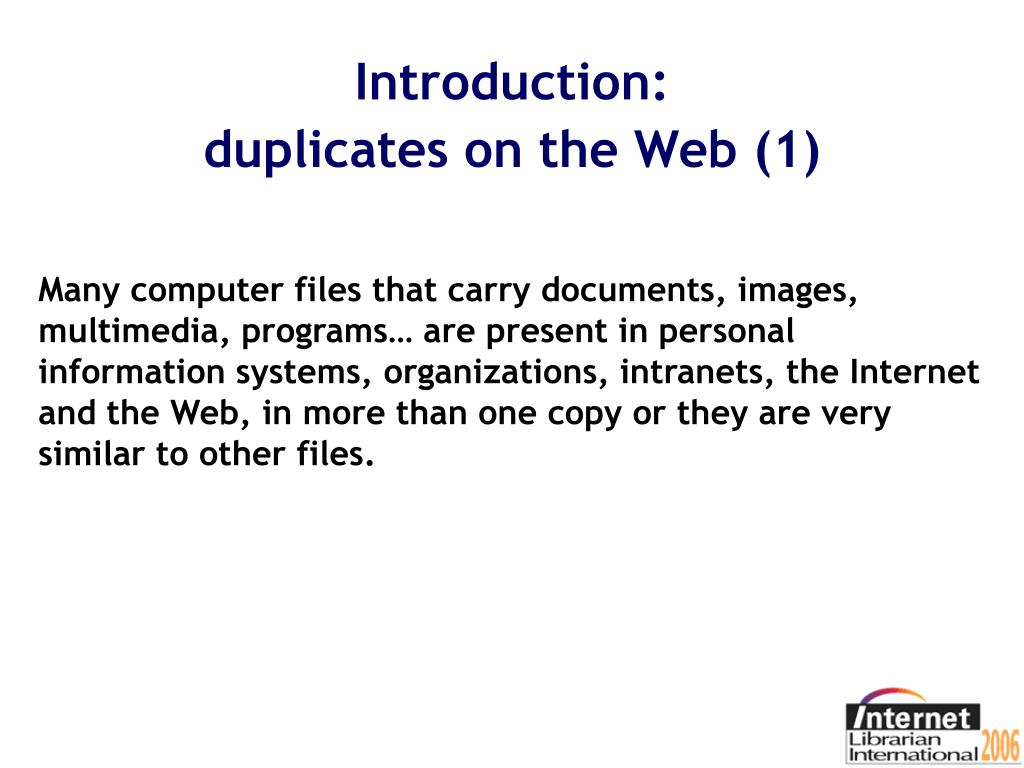 Introduction:
duplicates on the Web (1)

Many computer files that carry documents, images, multimedia, programs… are present in personal information systems, organizations, intranets, the Internet and the Web, in more than one copy or they are very similar to other files.

Internet
Librarian
International 2006